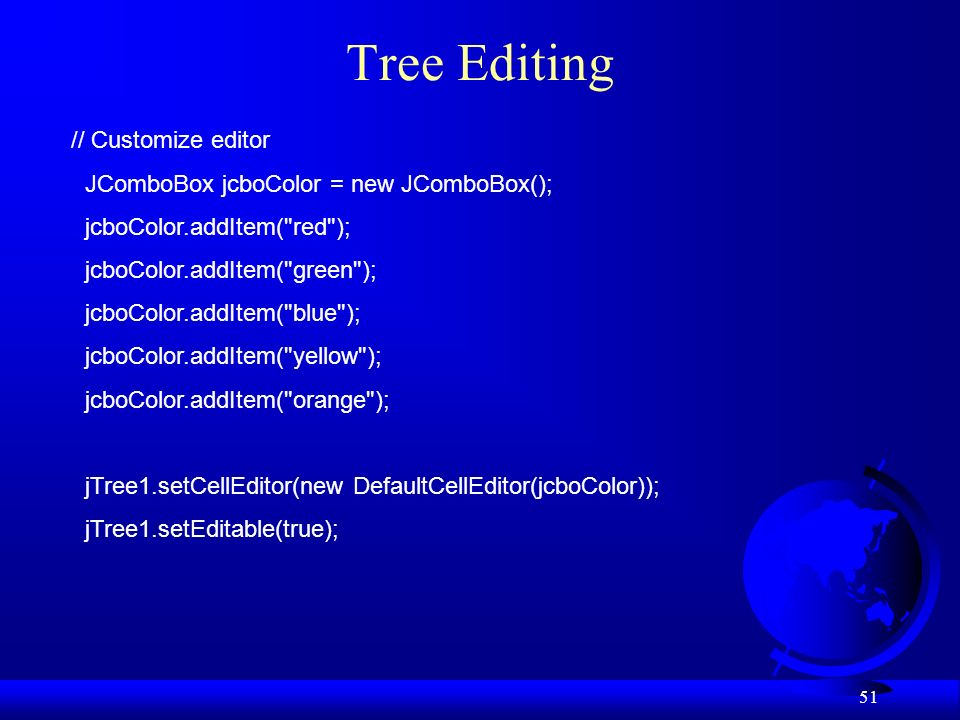 Tree Editing

// Customize editor
  JComboBox jcboColor = new JComboBox();
  jcboColor.addItem("red");
  jcboColor.addItem("green");
  jcboColor.addItem("blue");
  jcboColor.addItem("yellow");
  jcboColor.addItem("orange");

  jTree1.setCellEditor(new DefaultCellEditor(jcboColor));
  jTree1.setEditable(true);

51